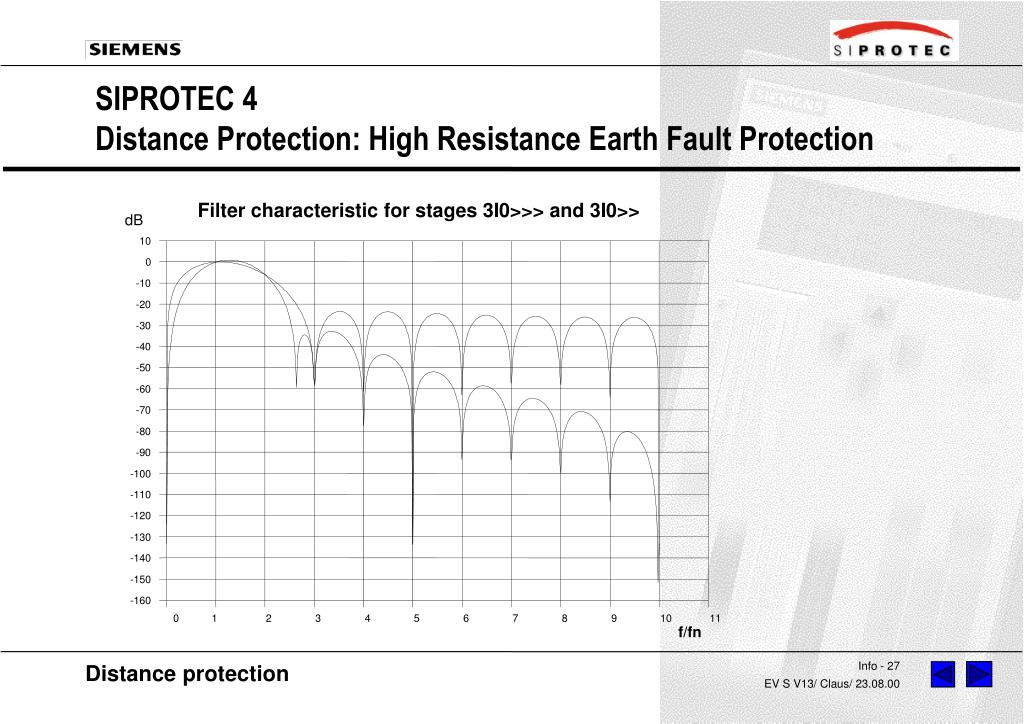 SIEMENS

SIPROTEC

SIEMENS

SIPROTEC 4
Distance Protection: High Resistance Earth Fault Protection

Filter characteristic for stages 3I0>>> and 3I0>>

dB

10
0
-10
-20
-30
-40
-50
-60
-70
-80
-90
-100
-110
-120
-130
-140
-150
-160

0 1 2 3 4 5 6 7 8 9 10 11

f/fn

Distance protection

Info - 27
EV S V13/ Claus/ 23.08.00